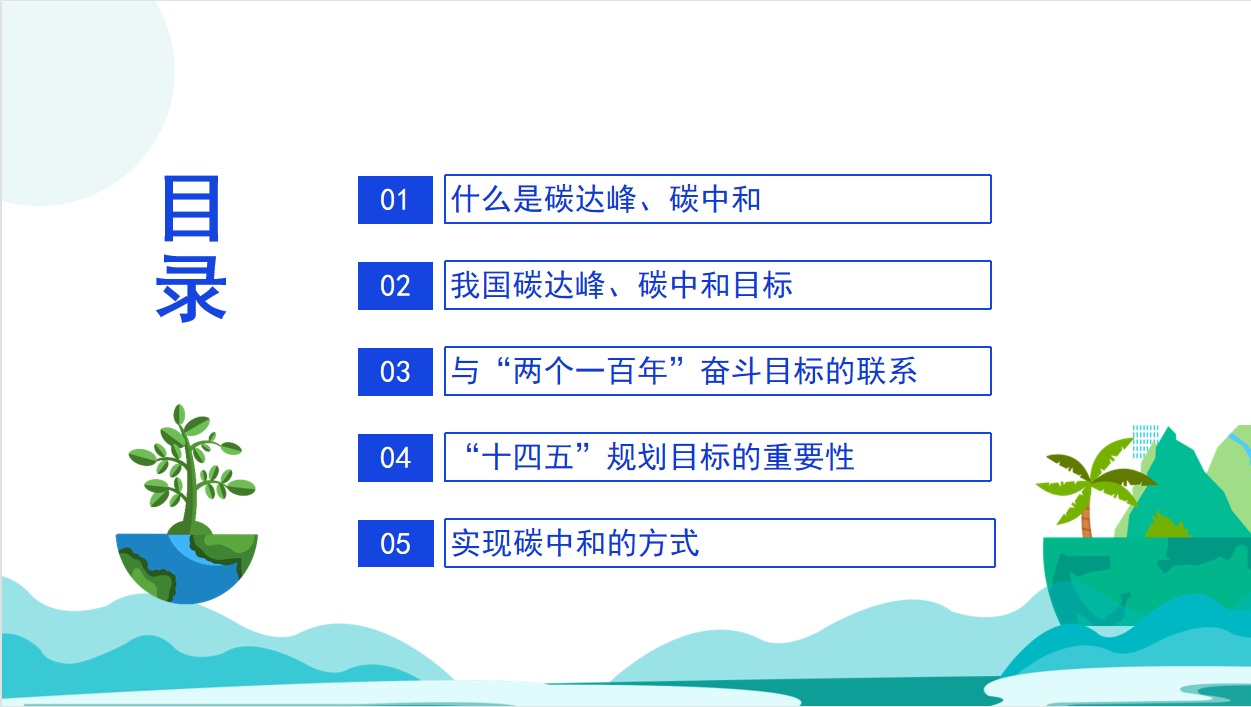 目录

01 什么是碳达峰、碳中和

02 我国碳达峰、碳中和目标

03 与“两个一百年”奋斗目标的联系

04 “十四五”规划目标的重要性

05 实现碳中和的方式